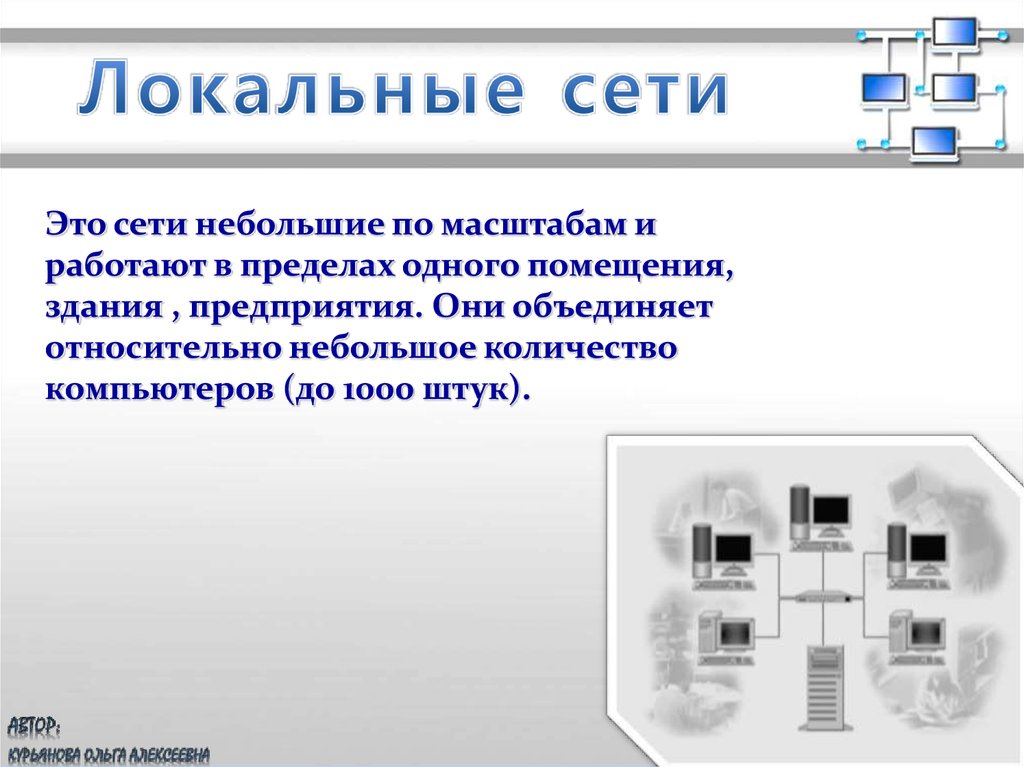 Локальные сети

Это сети небольшие по масштабам и работают в пределах одного помещения, здания , предприятия. Они объединяет относительно небольшое количество компьютеров (до 1000 штук).

АВТОР:
КУРЬЯНОВА ОЛЬГА АЛЕКСЕЕВНА